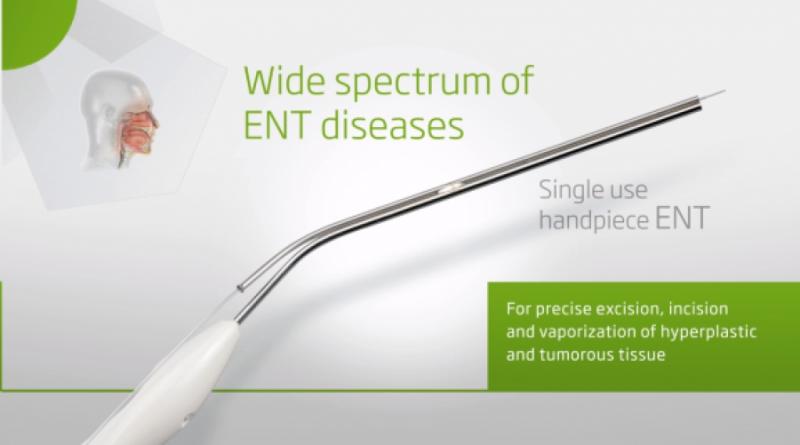 Wide spectrum of ENT diseases

Single use handpiece ENT

For precise excision, incision and vaporization of hyperplastic and tumorous tissue